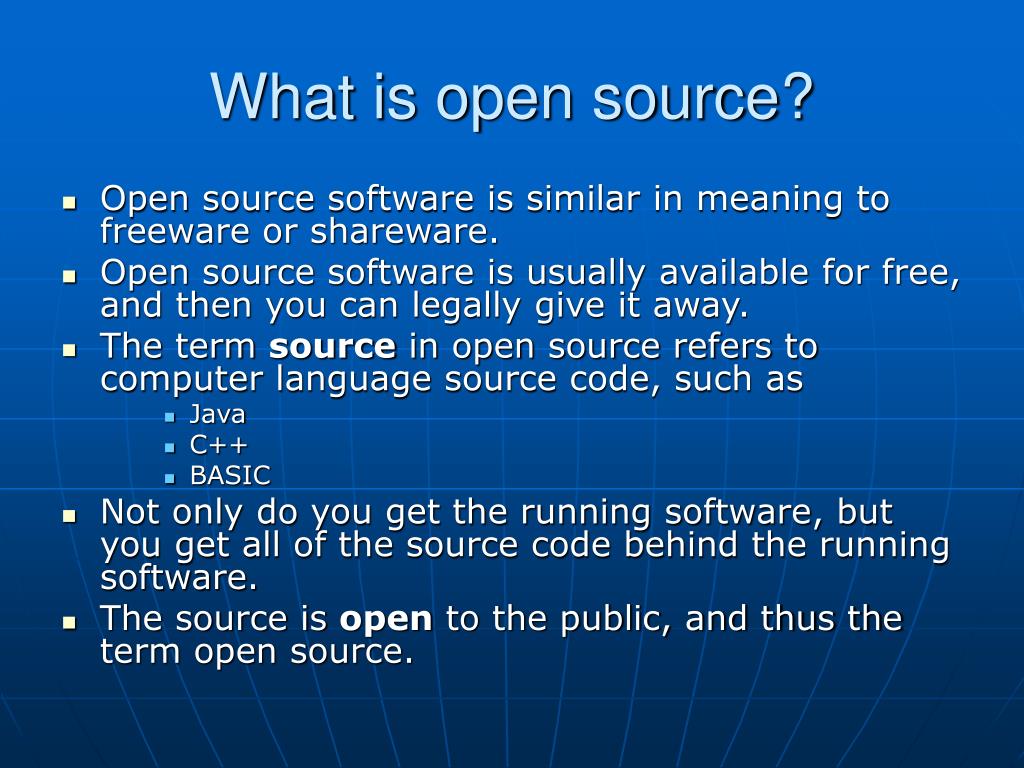 What is open source?

- Open source software is similar in meaning to freeware or shareware.
- Open source software is usually available for free, and then you can legally give it away.
- The term **source** in open source refers to computer language source code, such as
  - Java
  - C++
  - BASIC
- Not only do you get the running software, but you get all of the source code behind the running software.
- The source is **open** to the public, and thus the term open source.